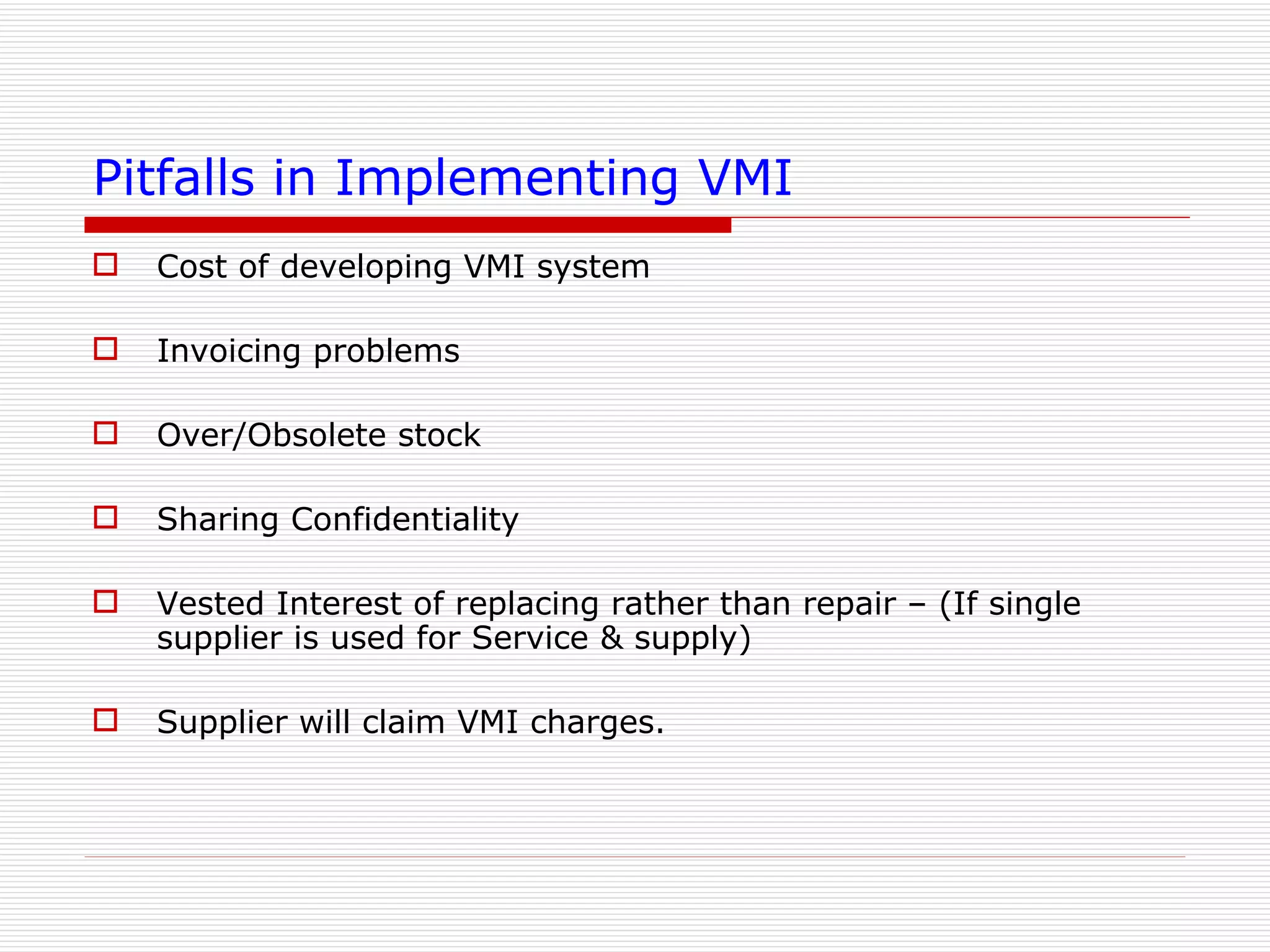 Pitfalls in Implementing VMI

Cost of developing VMI system

Invoicing problems

Over/Obsolete stock

Sharing Confidentiality

Vested Interest of replacing rather than repair – (If single supplier is used for Service & supply)

Supplier will claim VMI charges.